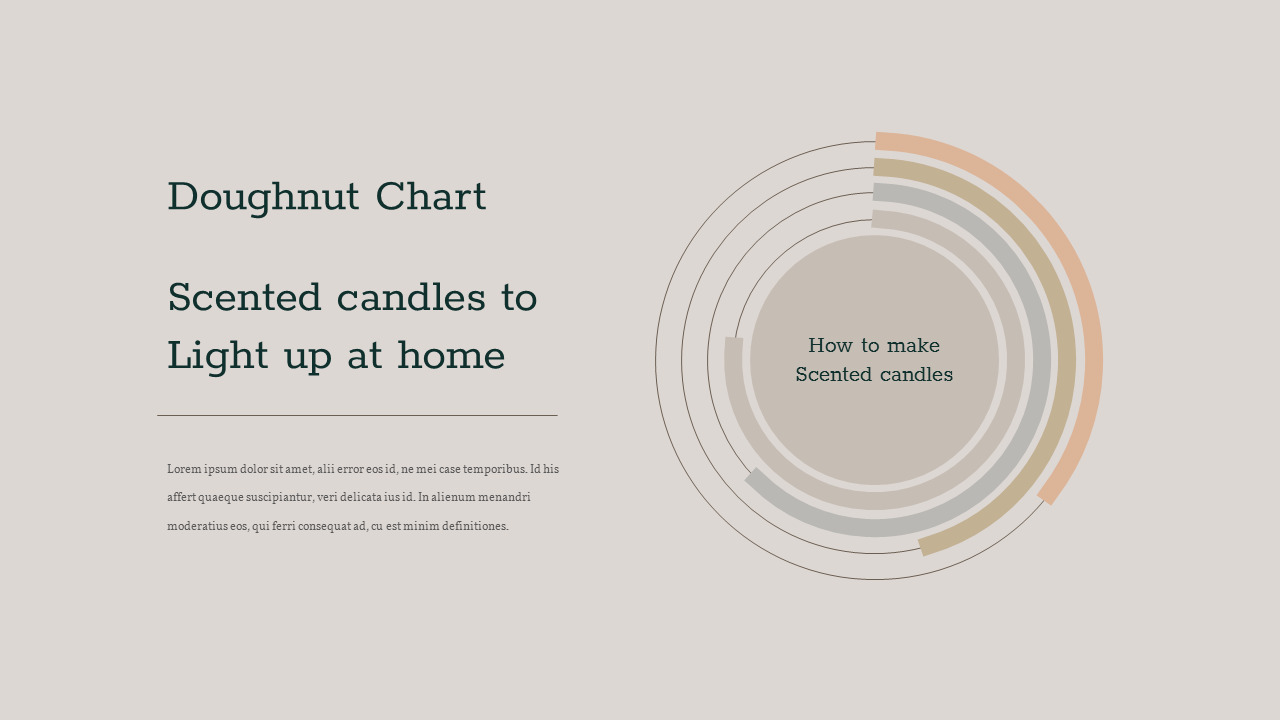 Doughnut Chart

Scented candles to Light up at home

Lorem ipsum dolor sit amet, alii error eos id, ne mei case temporibus. Id his affert quaeque suscipiantur, veri delicata ius id. In alienum menandri moderatius eos, qui ferri consequat ad, cu est minim definitiones.

How to make Scented candles